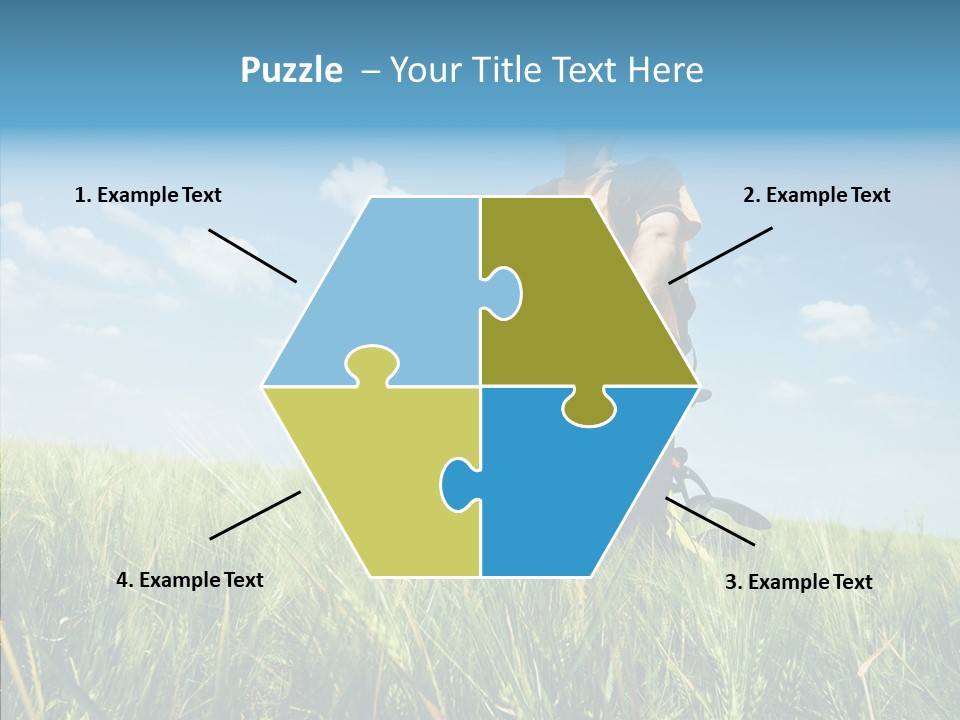 Puzzle – Your Title Text Here

1. Example Text

2. Example Text

4. Example Text

3. Example Text